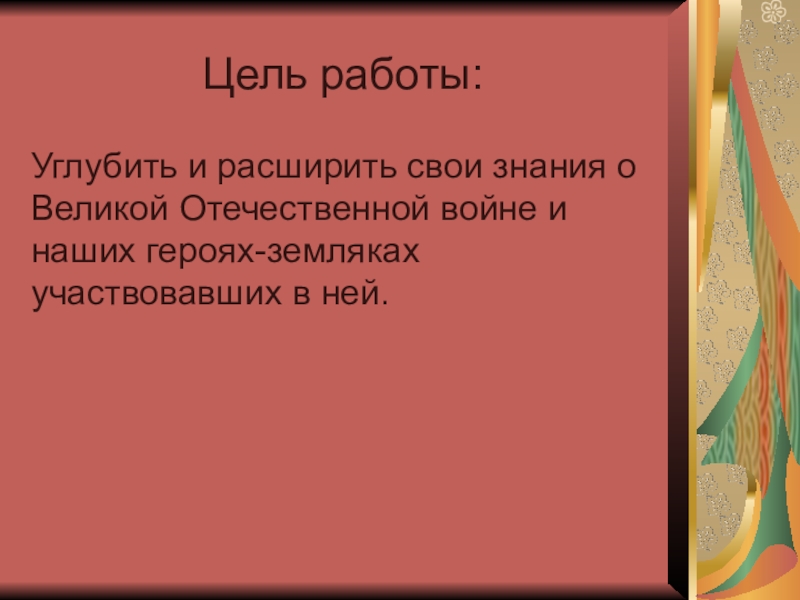 Цель работы:

Углубить и расширить свои знания о Великой Отечественной войне и наших героях-земляках участвовавших в ней.